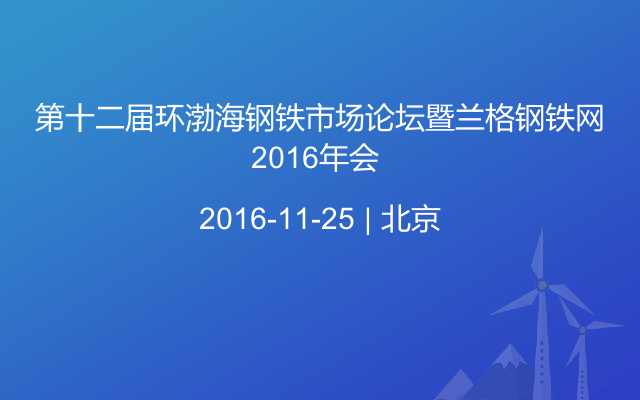 第十二届环渤海钢铁市场论坛暨兰格钢铁网2016年会

2016-11-25 | 北京